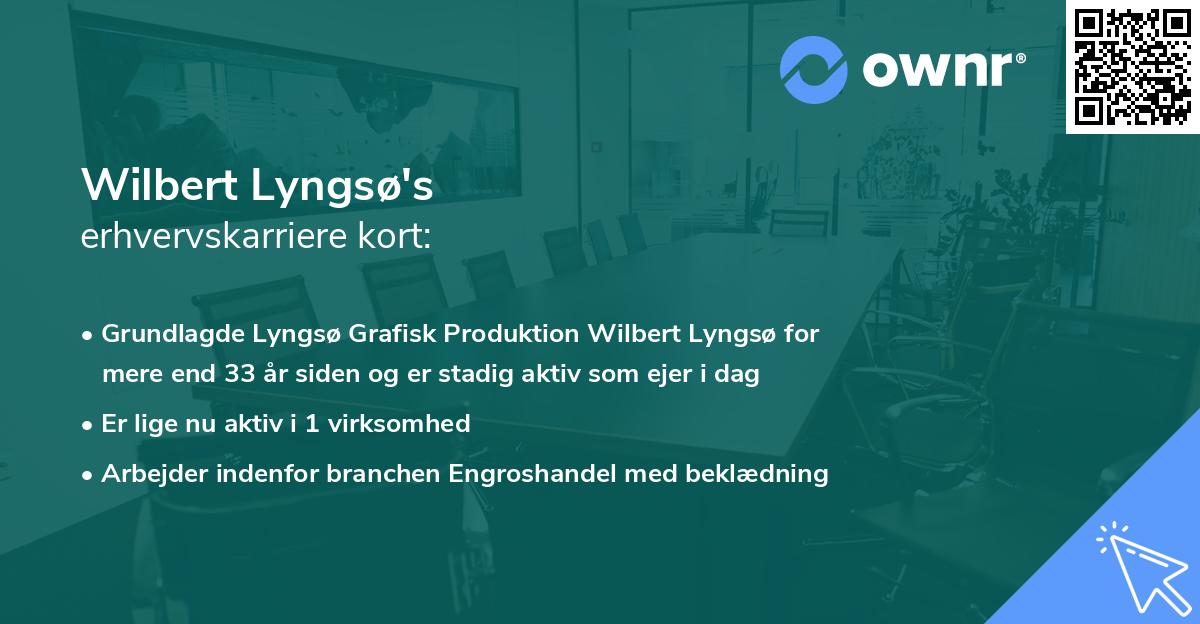 ownr®

Wilbert Lyngsø's
erhvervskarriere kort:

• Grundlagde Lyngsø Grafisk Produktion Wilbert Lyngsø for mere end 33 år siden og er stadig aktiv som ejer i dag
• Er lige nu aktiv i 1 virksomhed
• Arbejder indenfor branchen Engroshandel med beklædning